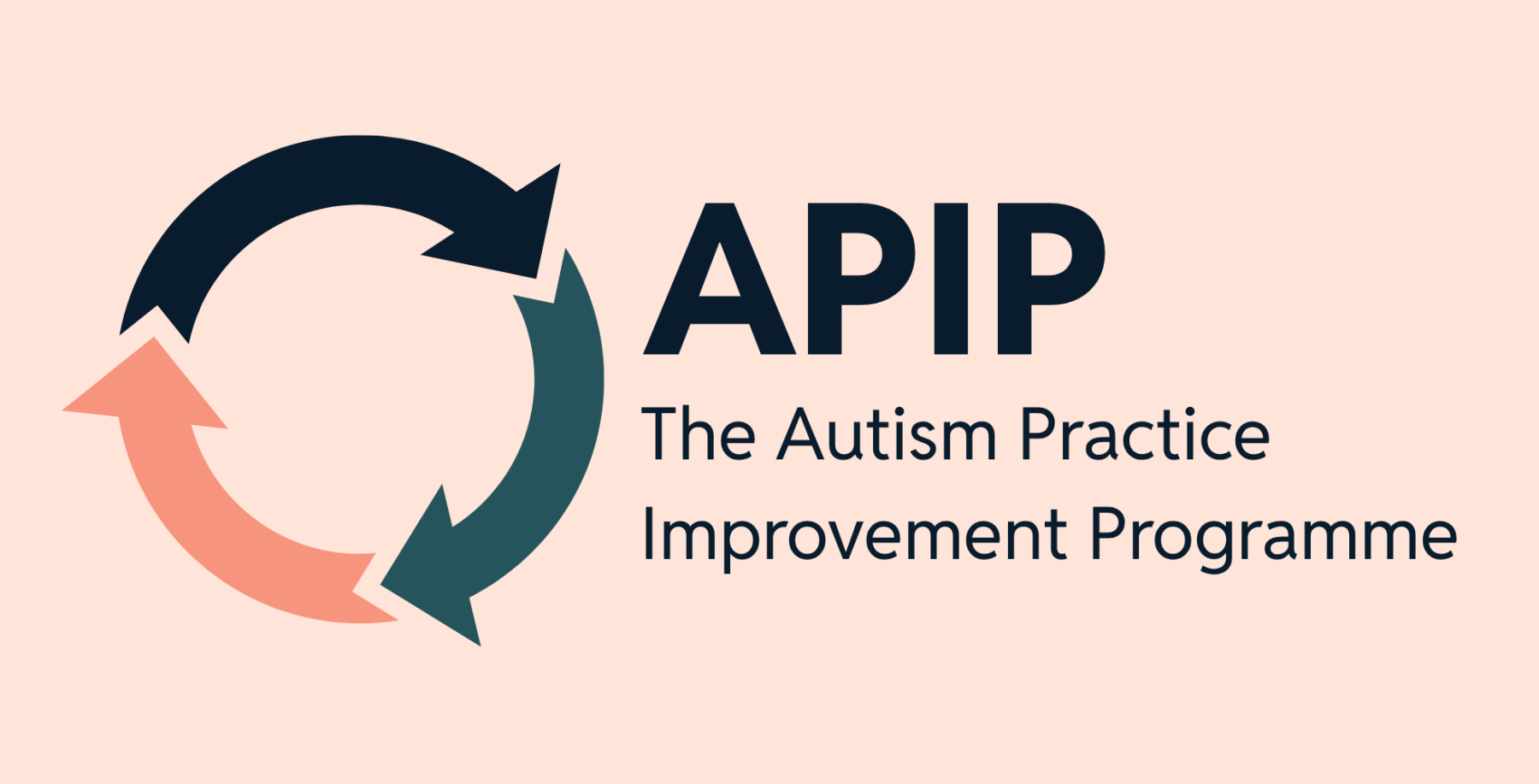 APIP
The Autism Practice Improvement Programme